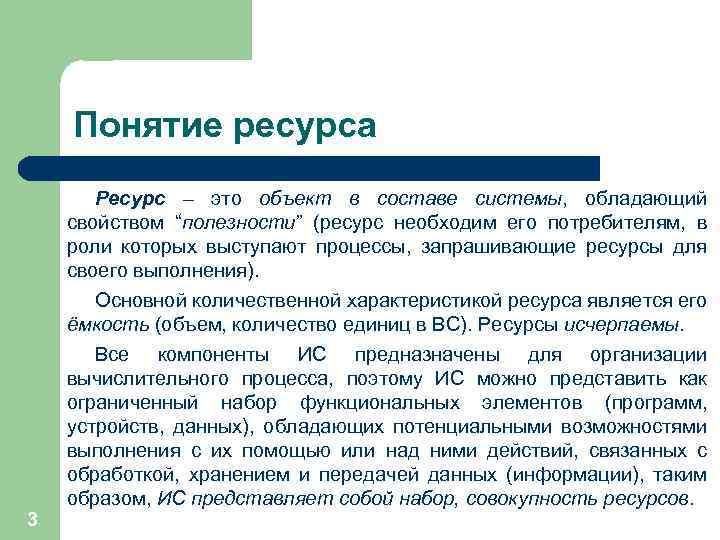 Понятие ресурса

Ресурс – это объект в составе системы, обладающий свойством “полезности” (ресурс необходим его потребителям, в роли которых выступают процессы, запрашивающие ресурсы для своего выполнения).

Основной количественной характеристикой ресурса является его ёмкость (объем, количество единиц в ВС). Ресурсы исчерпаемы.

Все компоненты ИС предназначены для организации вычислительного процесса, поэтому ИС можно представить как ограниченный набор функциональных элементов (программ, устройств, данных), обладающих потенциальными возможностями выполнения с их помощью или над ними действий, связанных с обработкой, хранением и передачей данных (информации), таким образом, ИС представляет собой набор, совокупность ресурсов.

3